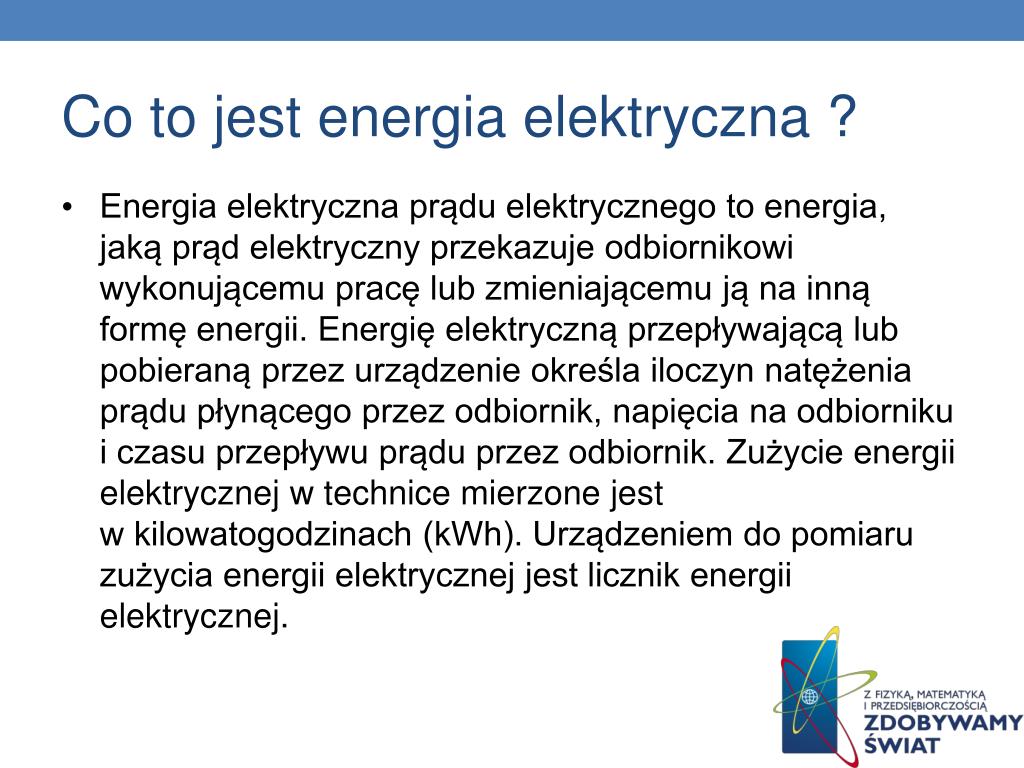 Co to jest energia elektryczna ?

• Energia elektryczna prądu elektrycznego to energia, jaką prąd elektryczny przekazuje odbiornikowi wykonującemu pracę lub zmieniającemu ją na inną formę energii. Energię elektryczną przepływającą lub pobieraną przez urządzenie określa iloczyn natężenia prądu płynącego przez odbiornik, napięcia na odbiorniku i czasu przepływu prądu przez odbiornik. Zużycie energii elektrycznej w technice mierzone jest w kilowatogodzinach (kWh). Urządzeniem do pomiaru zużycia energii elektrycznej jest licznik energii elektrycznej.

Z FIZYKĄ, MATEMATYKĄ I PRZEDSIĘBIORCZOŚCIĄ
ZDOBYWAMY ŚWIAT